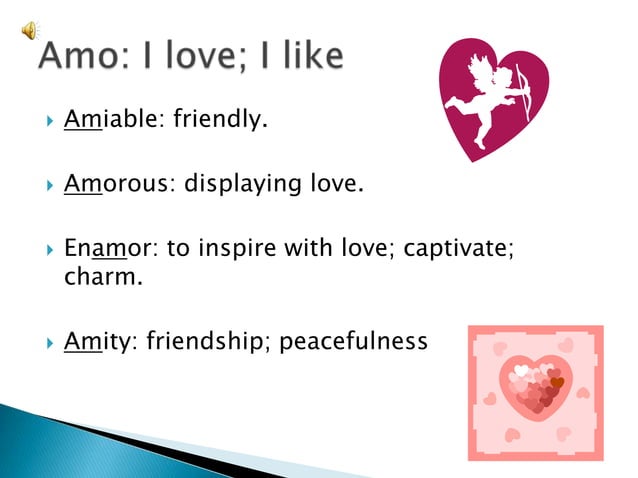 Amo: I love; I like

Amiable: friendly.

Amorous: displaying love.

Enamor: to inspire with love; captivate; charm.

Amity: friendship; peacefulness